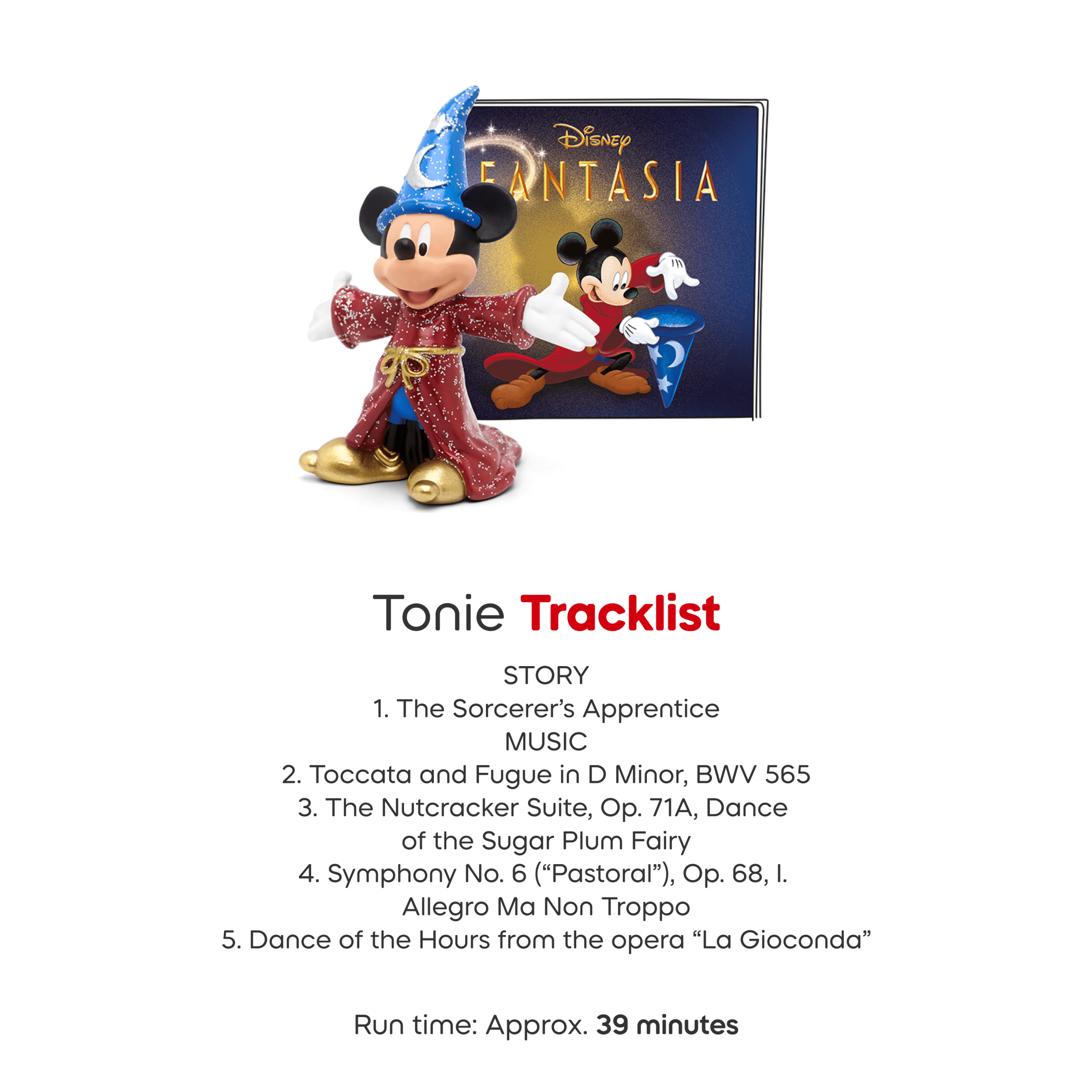 Disney
FANTASIA

Tonie Tracklist

STORY
1. The Sorcerer's Apprentice
MUSIC
2. Toccata and Fugue in D Minor, BWV 565
3. The Nutcracker Suite, Op. 71A, Dance of the Sugar Plum Fairy
4. Symphony No. 6 ("Pastoral"), Op. 68, I. Allegro Ma Non Troppo
5. Dance of the Hours from the opera "La Gioconda"

Run time: Approx. 39 minutes